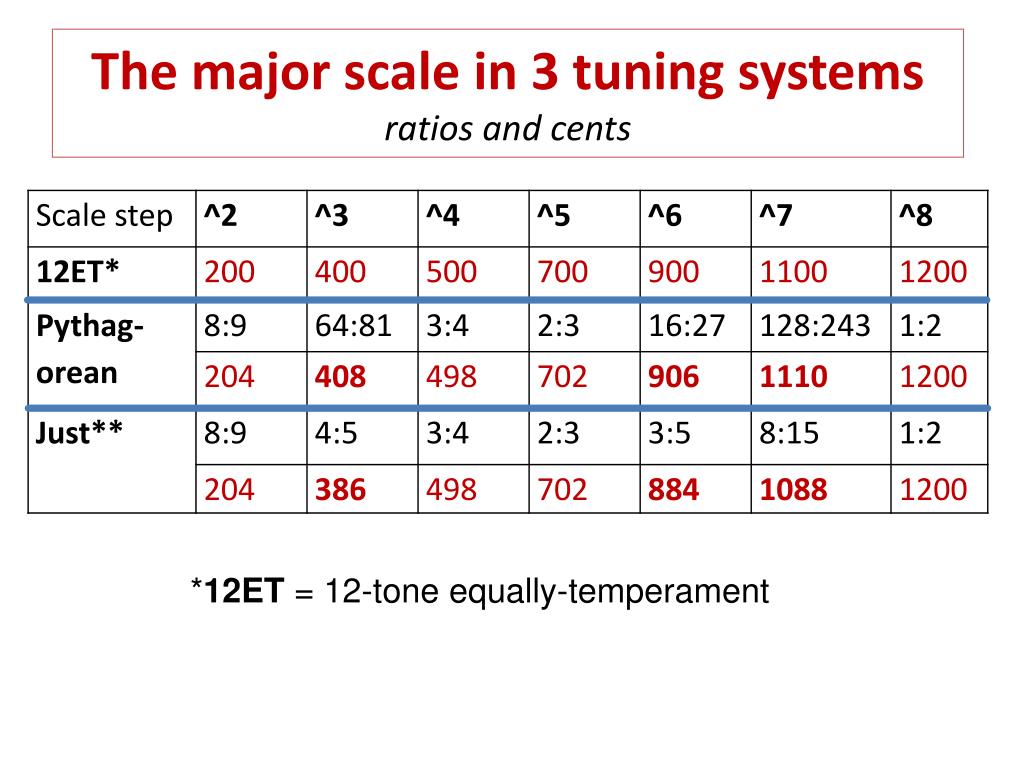 The major scale in 3 tuning systems
ratios and cents

| Scale step | ^2 | ^3 | ^4 | ^5 | ^6 | ^7 | ^8 |
|---|---|---|---|---|---|---|---|
| 12ET* | 200 | 400 | 500 | 700 | 900 | 1100 | 1200 |
| Pythagorean | 8:9 | 64:81 | 3:4 | 2:3 | 16:27 | 128:243 | 1:2 |
| | 204 | 408 | 498 | 702 | 906 | 1110 | 1200 |
| Just** | 8:9 | 4:5 | 3:4 | 2:3 | 3:5 | 8:15 | 1:2 |
| | 204 | 386 | 498 | 702 | 884 | 1088 | 1200 |

*12ET = 12-tone equally-temperament